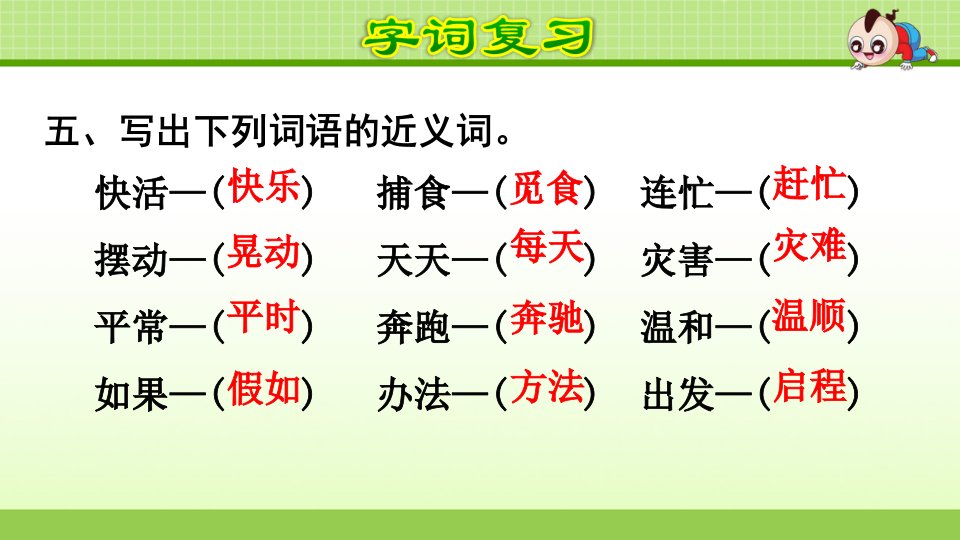 字词复习

五、写出下列词语的近义词。

快活—(快乐)　捕食—(觅食)　连忙—(赶忙)

摆动—(晃动)　天天—(每天)　灾害—(灾难)

平常—(平时)　奔跑—(奔驰)　温和—(温顺)

如果—(假如)　办法—(方法)　出发—(启程)